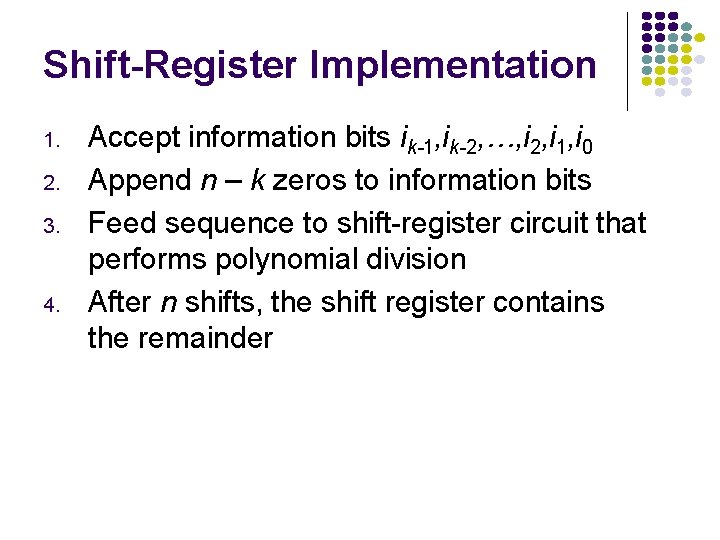 Shift-Register Implementation

1. Accept information bits $i_{k-1}, i_{k-2}, \ldots, i_2, i_1, i_0$
2. Append $n - k$ zeros to information bits
3. Feed sequence to shift-register circuit that performs polynomial division
4. After $n$ shifts, the shift register contains the remainder